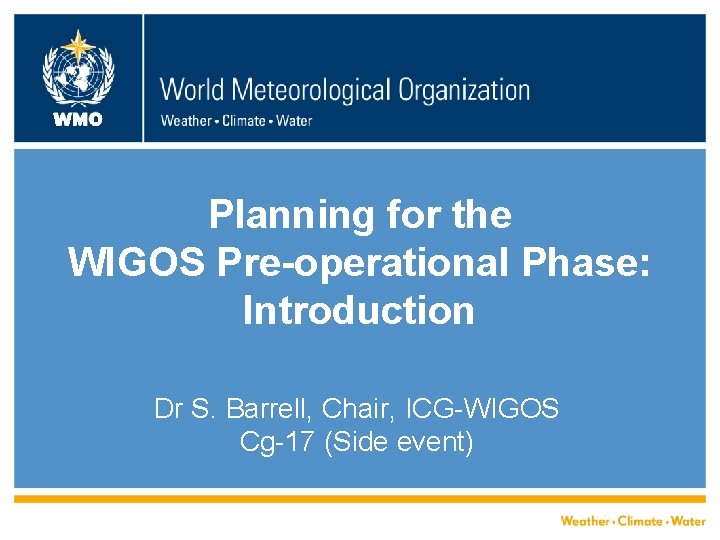 WMO

World Meteorological Organization
Weather • Climate • Water

Planning for the WIGOS Pre-operational Phase: Introduction

Dr S. Barrell, Chair, ICG-WIGOS
Cg-17 (Side event)

Weather • Climate • Water